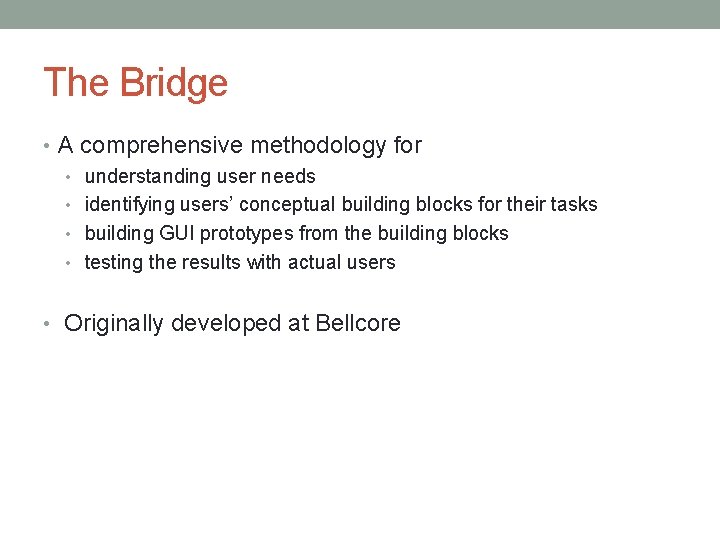 The Bridge

• A comprehensive methodology for
  • understanding user needs
  • identifying users' conceptual building blocks for their tasks
  • building GUI prototypes from the building blocks
  • testing the results with actual users

• Originally developed at Bellcore